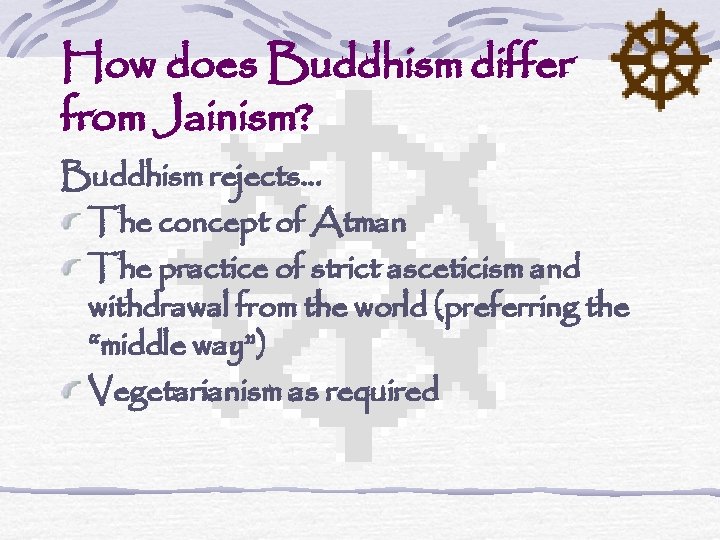 How does Buddhism differ from Jainism?

Buddhism rejects…

The concept of Atman

The practice of strict asceticism and withdrawal from the world (preferring the "middle way")

Vegetarianism as required